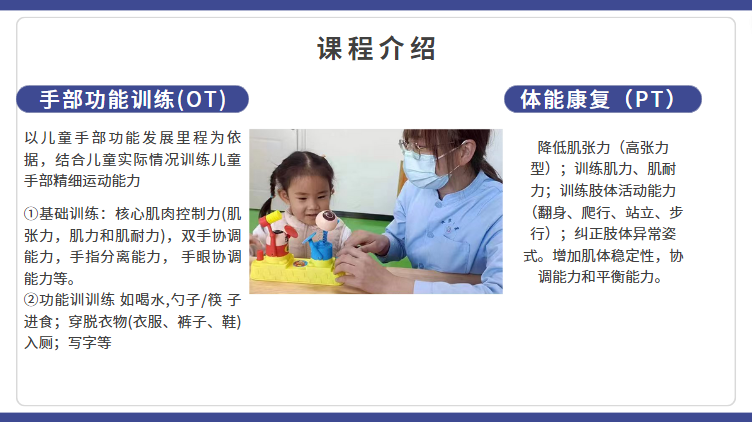 课程介绍

手部功能训练(OT)

以儿童手部功能发展里程为依据，结合儿童实际情况训练儿童手部精细运动能力

①基础训练：核心肌肉控制力(肌张力，肌力和肌耐力)，双手协调能力，手指分离能力， 手眼协调能力等。
②功能训训练 如喝水,勺子/筷 子进食；穿脱衣物(衣服、裤子、鞋)入厕；写字等

体能康复（PT）

降低肌张力（高张力型）；训练肌力、肌耐力；训练肢体活动能力（翻身、爬行、站立、步行）；纠正肢体异常姿式。增加肌体稳定性，协调能力和平衡能力。